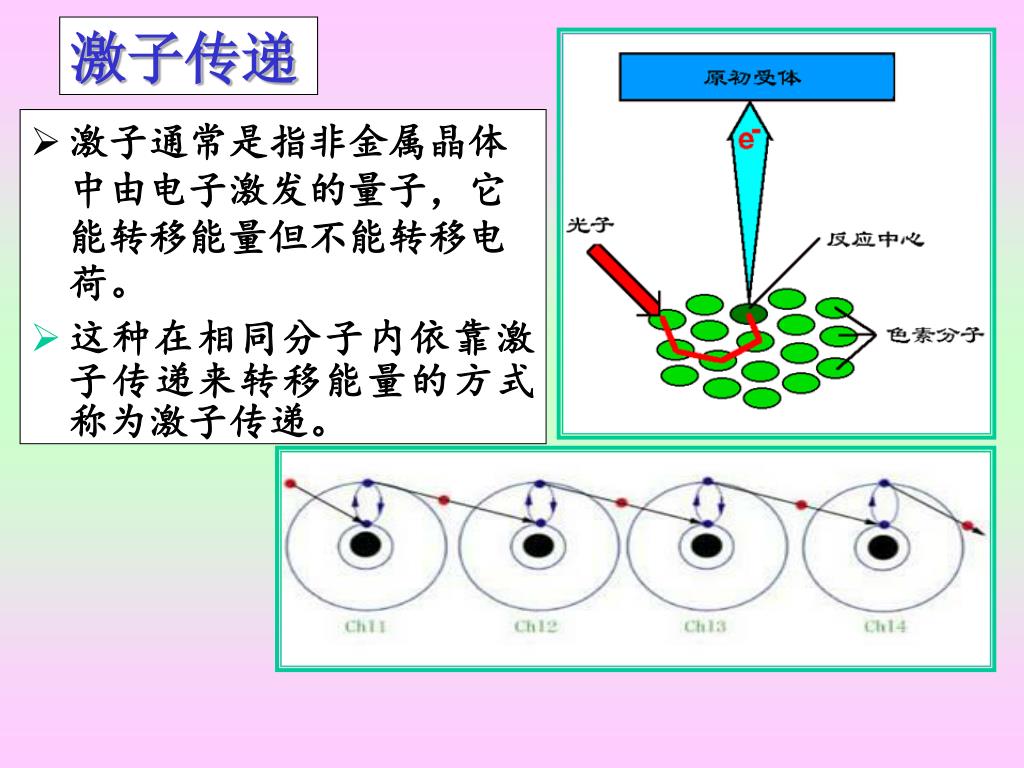 激子传递

➢ 激子通常是指非金属晶体中由电子激发的量子，它能转移能量但不能转移电荷。

➢ 这种在相同分子内依靠激子传递来转移能量的方式称为激子传递。

原初受体

$e^-$

光子

反应中心

色素分子

Chl1

Chl2

Chl3

Chl4